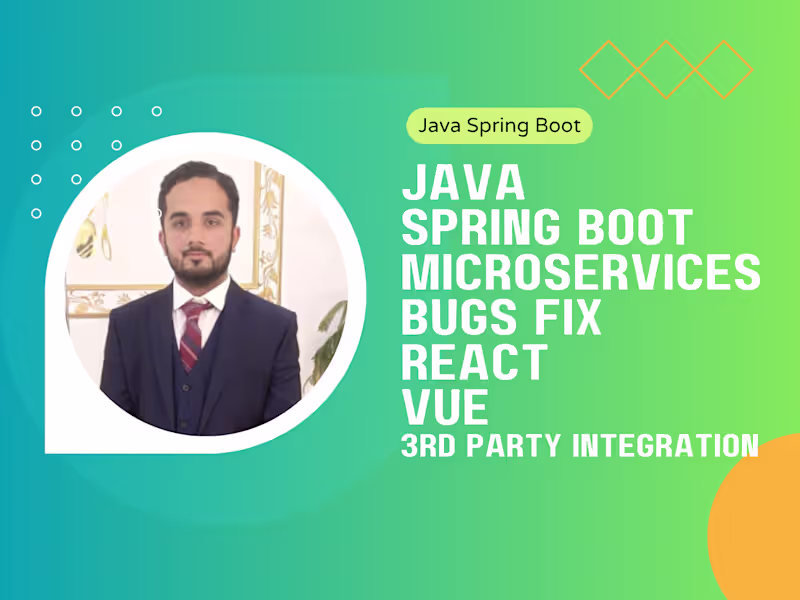 Java Spring Boot

JAVA
SPRING BOOT
MICROSERVICES
BUGS FIX
REACT
VUE
3RD PARTY INTEGRATION